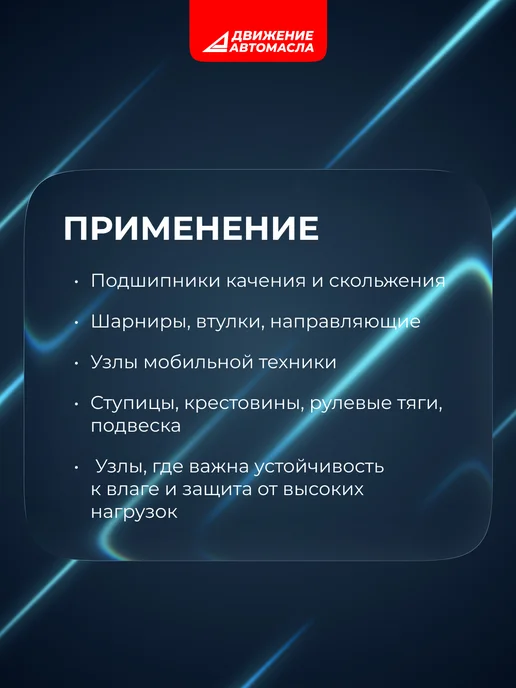 ДВИЖЕНИЕ
АВТОМАСЛА

ПРИМЕНЕНИЕ

• Подшипники качения и скольжения

• Шарниры, втулки, направляющие

• Узлы мобильной техники

• Ступицы, крестовины, рулевые тяги, подвеска

• Узлы, где важна устойчивость к влаге и защита от высоких нагрузок